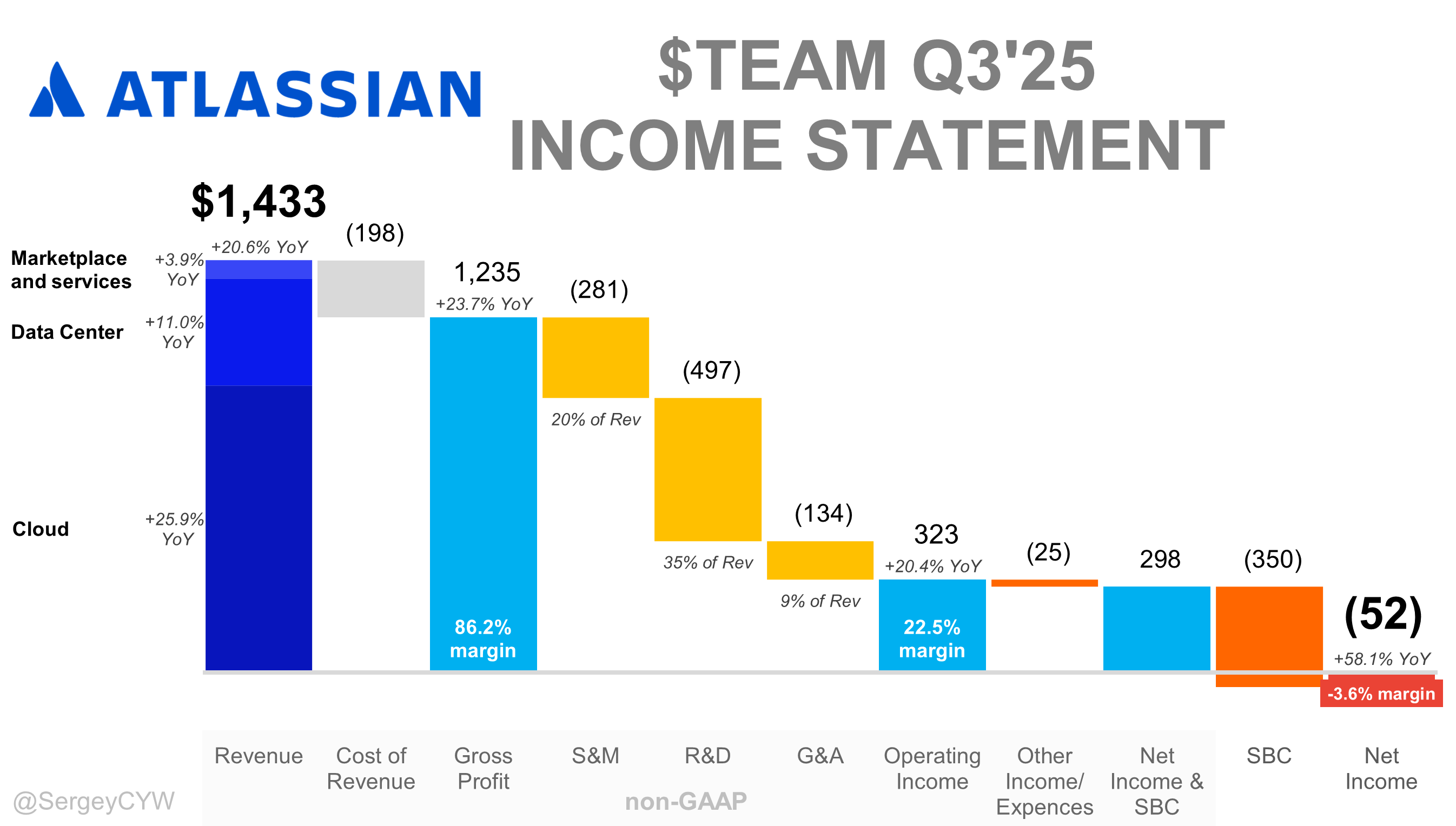 ATLASSIAN

$TEAM Q3'25
INCOME STATEMENT

$1,433
+20.6% YoY

Marketplace and services +3.9% YoY
Data Center +11.0% YoY
Cloud +25.9% YoY

(198)

1,235
+23.7% YoY
86.2% margin

(281)
20% of Rev

(497)
35% of Rev

(134)
9% of Rev

323
+20.4% YoY
22.5% margin

(25)

298

(350)

(52)
+58.1% YoY
-3.6% margin

Revenue
Cost of Revenue
Gross Profit
S&M
R&D
G&A
Operating Income
Other Income/ Expences
Net Income & SBC
SBC
Net Income

non-GAAP

@SergeyCYW